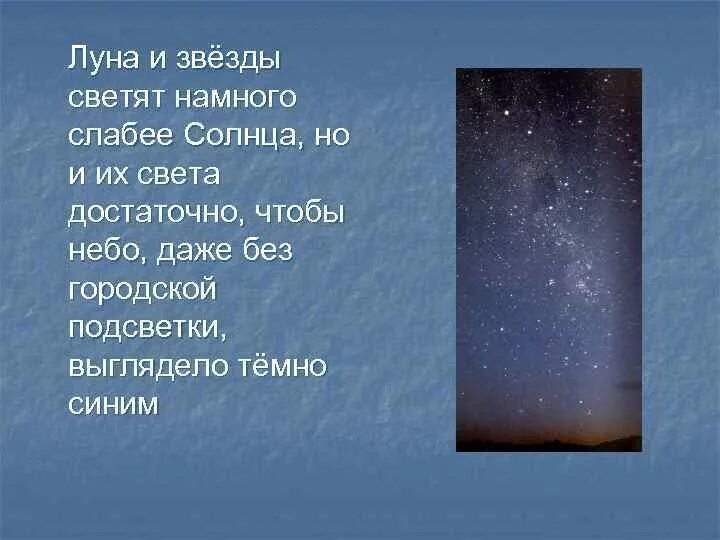 Луна и звёзды светят намного слабее Солнца, но и их света достаточно, чтобы небо, даже без городской подсветки, выглядело тёмно синим